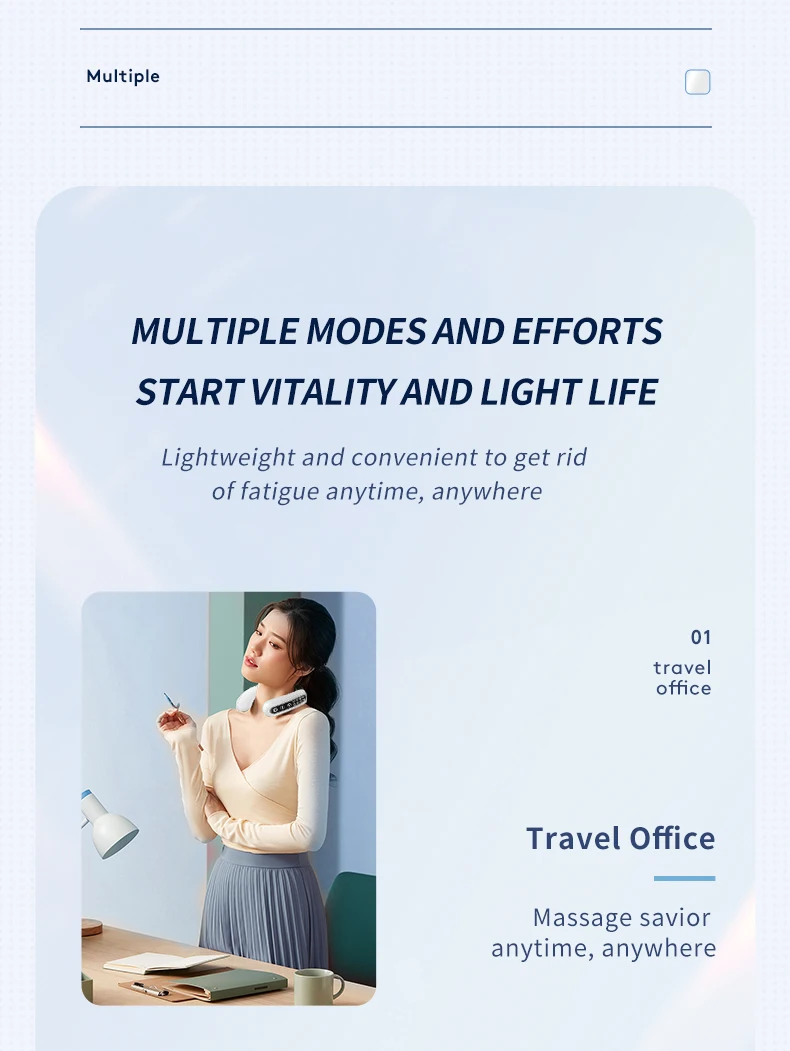 Multiple

MULTIPLE MODES AND EFFORTS
START VITALITY AND LIGHT LIFE

Lightweight and convenient to get rid of fatigue anytime, anywhere

01
travel
office

Travel Office

Massage savior anytime, anywhere